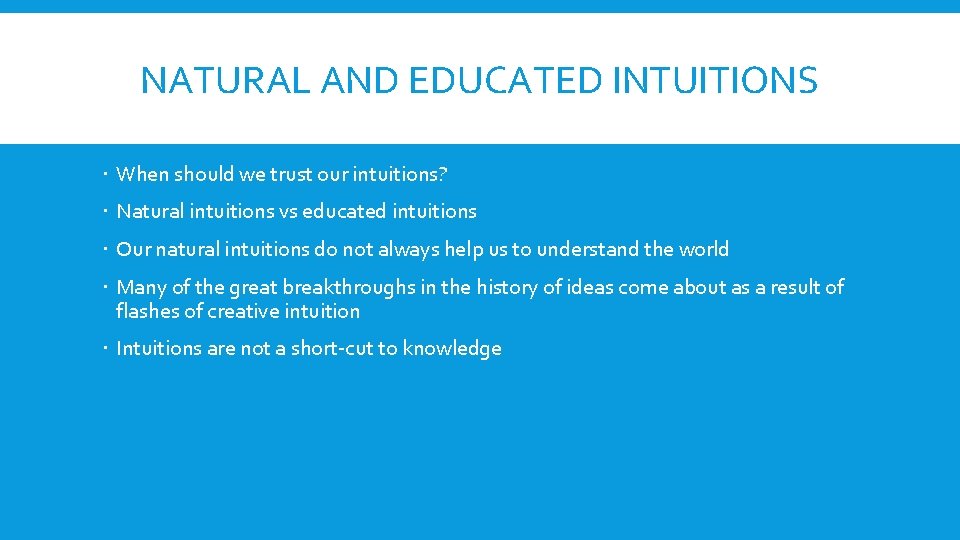 NATURAL AND EDUCATED INTUITIONS

- When should we trust our intuitions?
- Natural intuitions vs educated intuitions
- Our natural intuitions do not always help us to understand the world
- Many of the great breakthroughs in the history of ideas come about as a result of flashes of creative intuition
- Intuitions are not a short-cut to knowledge